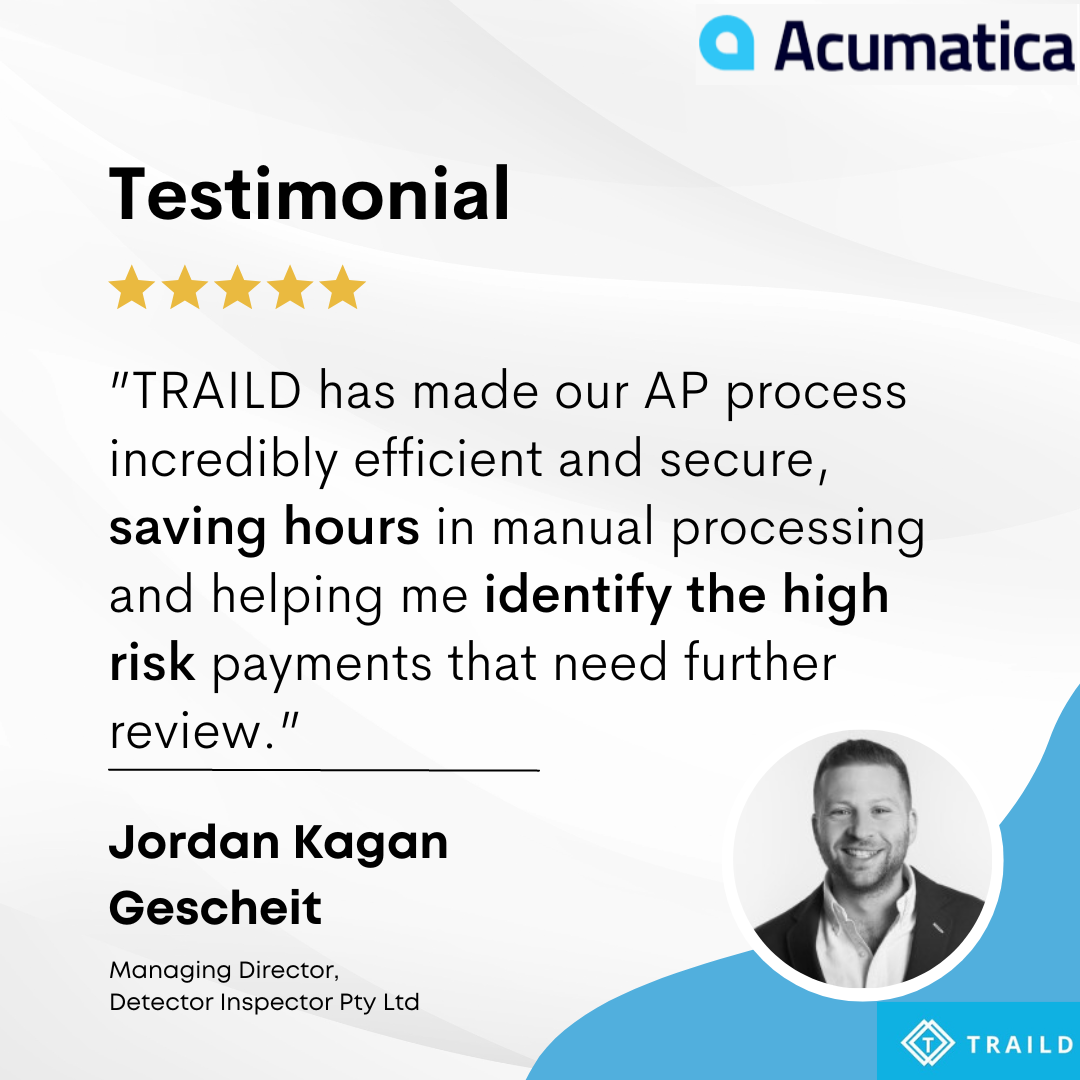 Acumatica

Testimonial

"TRAILD has made our AP process incredibly efficient and secure, saving hours in manual processing and helping me identify the high risk payments that need further review."

Jordan Kagan Gescheit

Managing Director,
Detector Inspector Pty Ltd

TRAILD